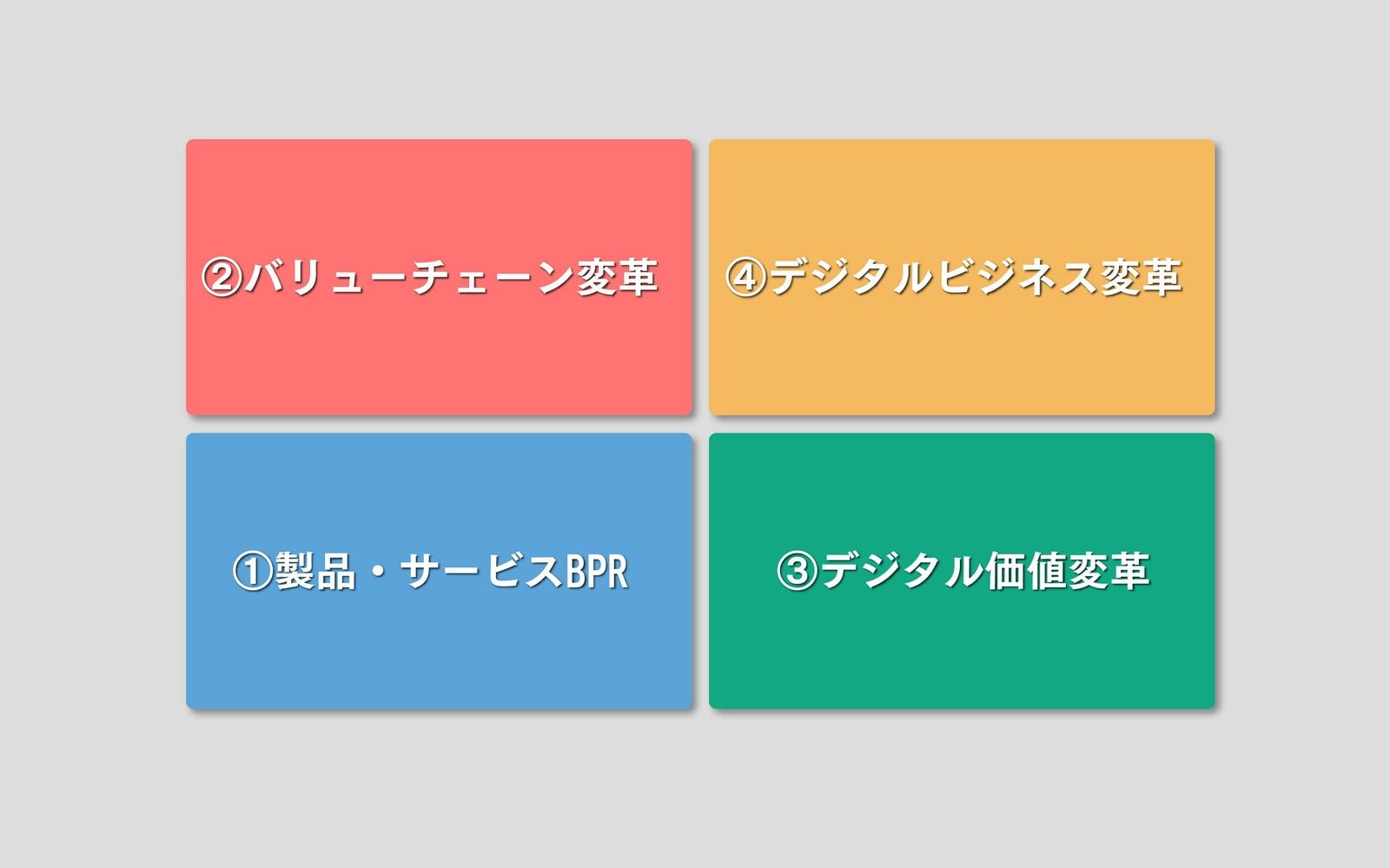 ②バリューチェーン変革

④デジタルビジネス変革

①製品・サービスBPR

③デジタル価値変革